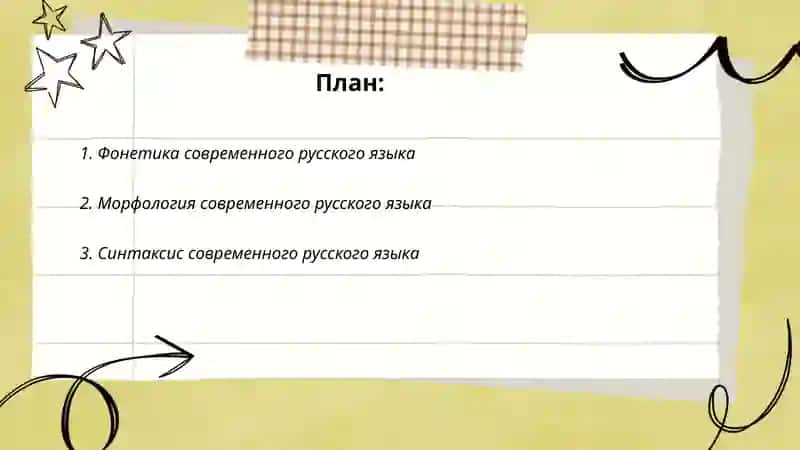 План:

1. Фонетика современного русского языка

2. Морфология современного русского языка

3. Синтаксис современного русского языка